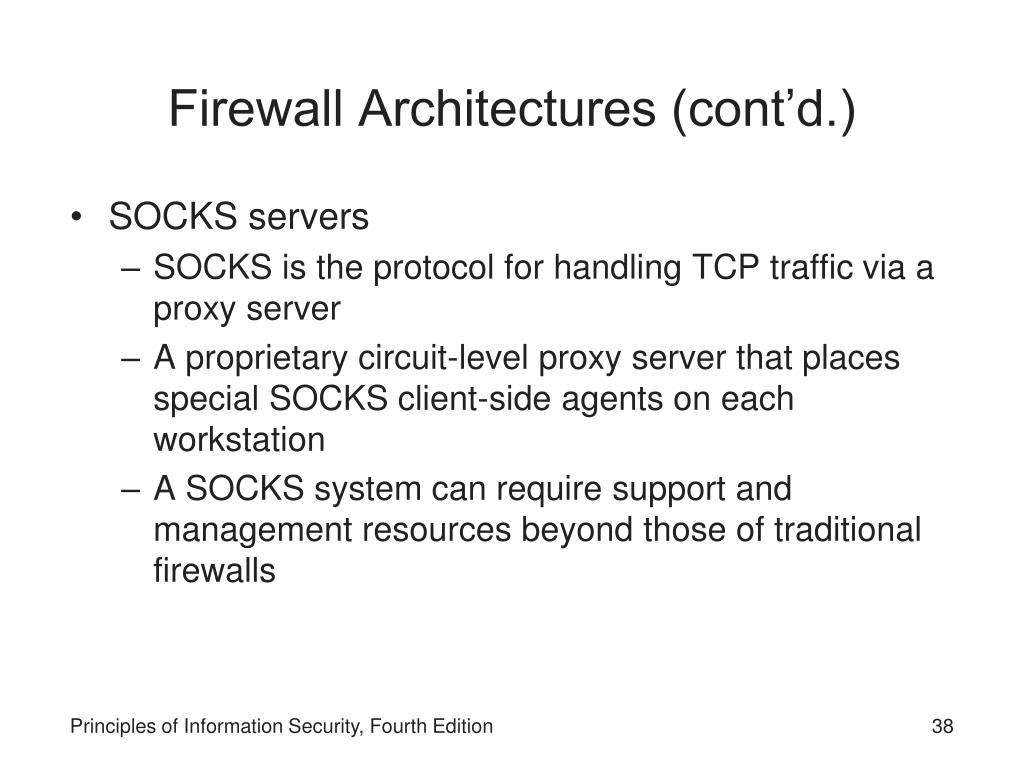 Firewall Architectures (cont’d.)

• SOCKS servers
– SOCKS is the protocol for handling TCP traffic via a proxy server
– A proprietary circuit-level proxy server that places special SOCKS client-side agents on each workstation
– A SOCKS system can require support and management resources beyond those of traditional firewalls

Principles of Information Security, Fourth Edition

38